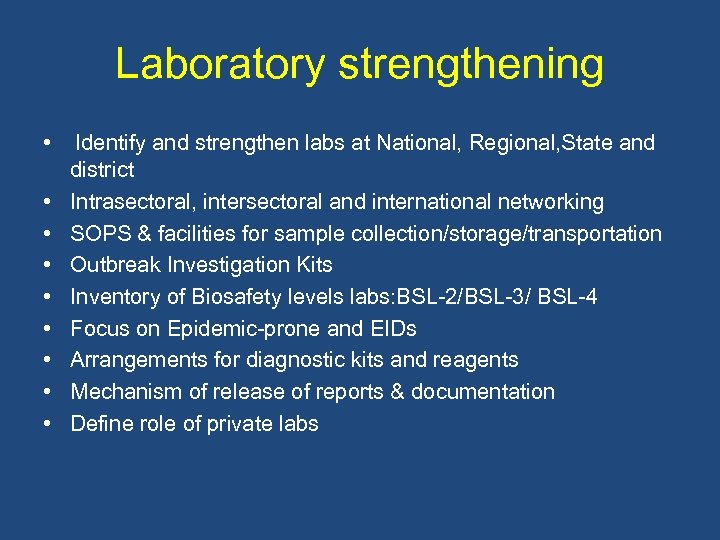 Laboratory strengthening

• Identify and strengthen labs at National, Regional,State and district
• Intrasectoral, intersectoral and international networking
• SOPS & facilities for sample collection/storage/transportation
• Outbreak Investigation Kits
• Inventory of Biosafety levels labs:BSL-2/BSL-3/ BSL-4
• Focus on Epidemic-prone and EIDs
• Arrangements for diagnostic kits and reagents
• Mechanism of release of reports & documentation
• Define role of private labs